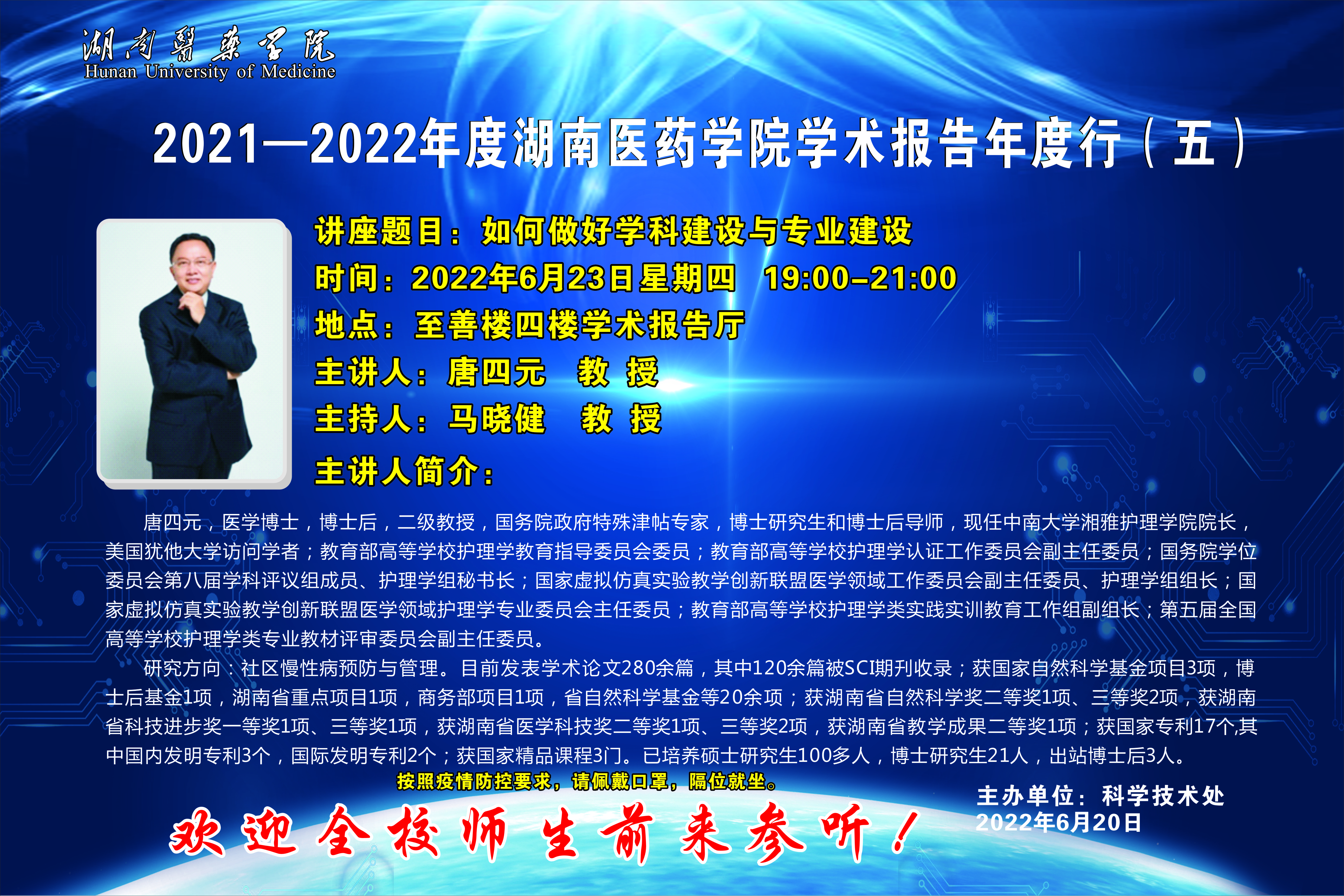 湖南醫藥學院
Hunan University of Medicine

2021—2022年度湖南医药学院学术报告年度行（五）

讲座题目：如何做好学科建设与专业建设
时间：2022年6月23日星期四 19:00–21:00
地点：至善楼四楼学术报告厅
主讲人：唐四元 教 授
主持人：马晓健 教 授
主讲人简介：

唐四元，医学博士，博士后，二级教授，国务院政府特殊津帖专家，博士研究生和博士后导师，现任中南大学湘雅护理学院院长，美国犹他大学访问学者；教育部高等学校护理学教育指导委员会委员；教育部高等学校护理学认证工作委员会副主任委员；国务院学位委员会第八届学科评议组成员、护理学组秘书长；国家虚拟仿真实验教学创新联盟医学领域工作委员会副主任委员、护理学组组长；国家虚拟仿真实验教学创新联盟医学领域护理学专业委员会主任委员；教育部高等学校护理学类实践实训教育工作组副组长；第五届全国高等学校护理学类专业教材评审委员会副主任委员。

研究方向：社区慢性病预防与管理。目前发表学术论文280余篇，其中120余篇被SCI期刊收录；获国家自然科学基金项目3项，博士后基金1项，湖南省重点项目1项，商务部项目1项，省自然科学基金等20余项；获湖南省自然科学奖二等奖1项、三等奖2项，获湖南省科技进步奖一等奖1项、三等奖1项，获湖南省医学科技奖二等奖1项、三等奖2项，获湖南省教学成果二等奖1项；获国家专利17个,其中国内发明专利3个，国际发明专利2个；获国家精品课程3门。已培养硕士研究生100多人，博士研究生21人，出站博士后3人。

按照疫情防控要求，请佩戴口罩，隔位就坐。

欢迎全校师生前来参听！

主办单位：科学技术处
2022年6月20日